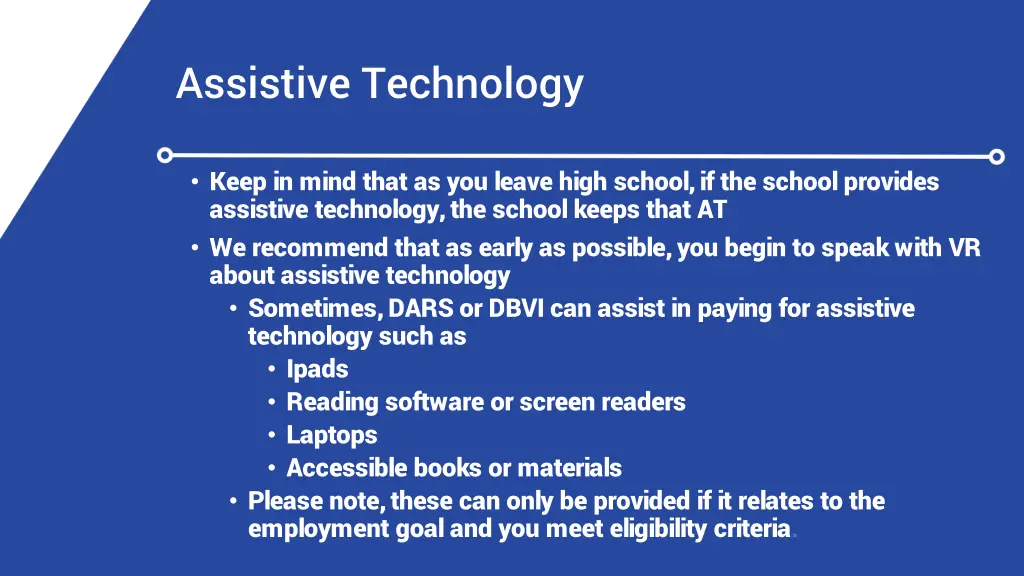 Assistive Technology

• Keep in mind that as you leave high school, if the school provides assistive technology, the school keeps that AT

• We recommend that as early as possible, you begin to speak with VR about assistive technology
  • Sometimes, DARS or DBVI can assist in paying for assistive technology such as
    • Ipads
    • Reading software or screen readers
    • Laptops
    • Accessible books or materials
  • Please note, these can only be provided if it relates to the employment goal and you meet eligibility criteria.